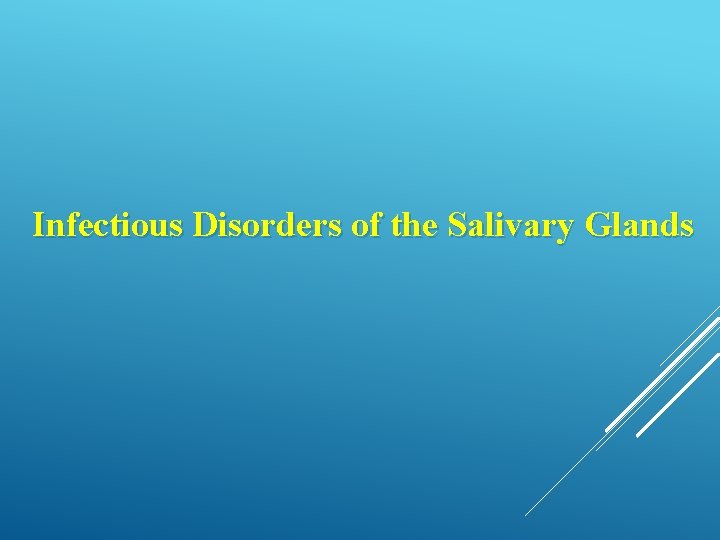 Infectious Disorders of the Salivary Glands